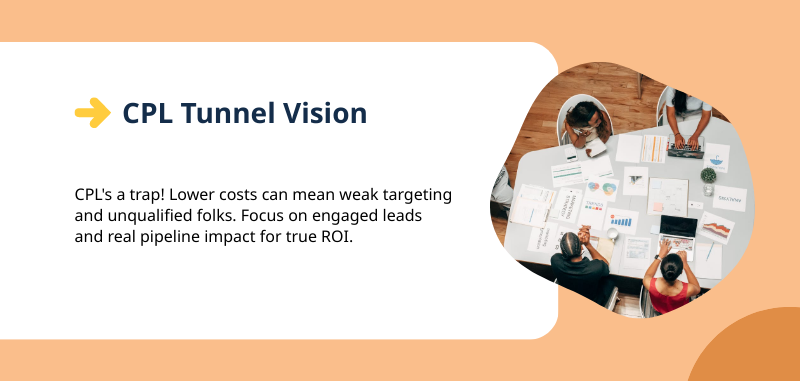 CPL Tunnel Vision

CPL's a trap! Lower costs can mean weak targeting and unqualified folks. Focus on engaged leads and real pipeline impact for true ROI.